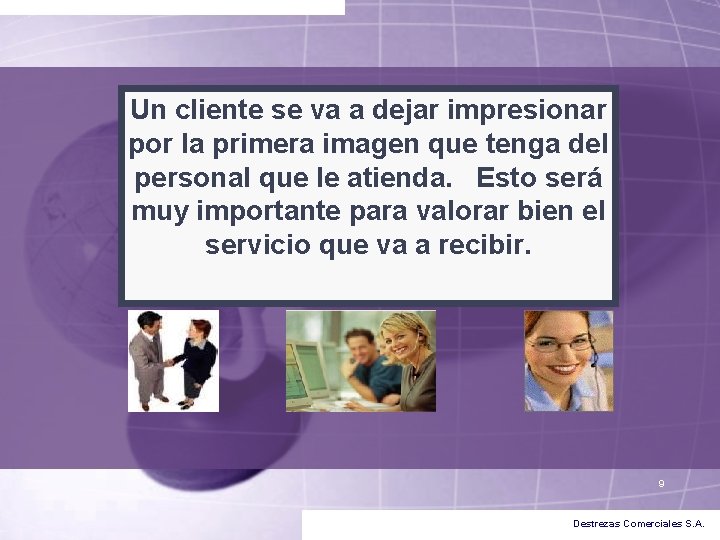 Un cliente se va a dejar impresionar por la primera imagen que tenga del personal que le atienda. Esto será muy importante para valorar bien el servicio que va a recibir.

9

Destrezas Comerciales S.A.